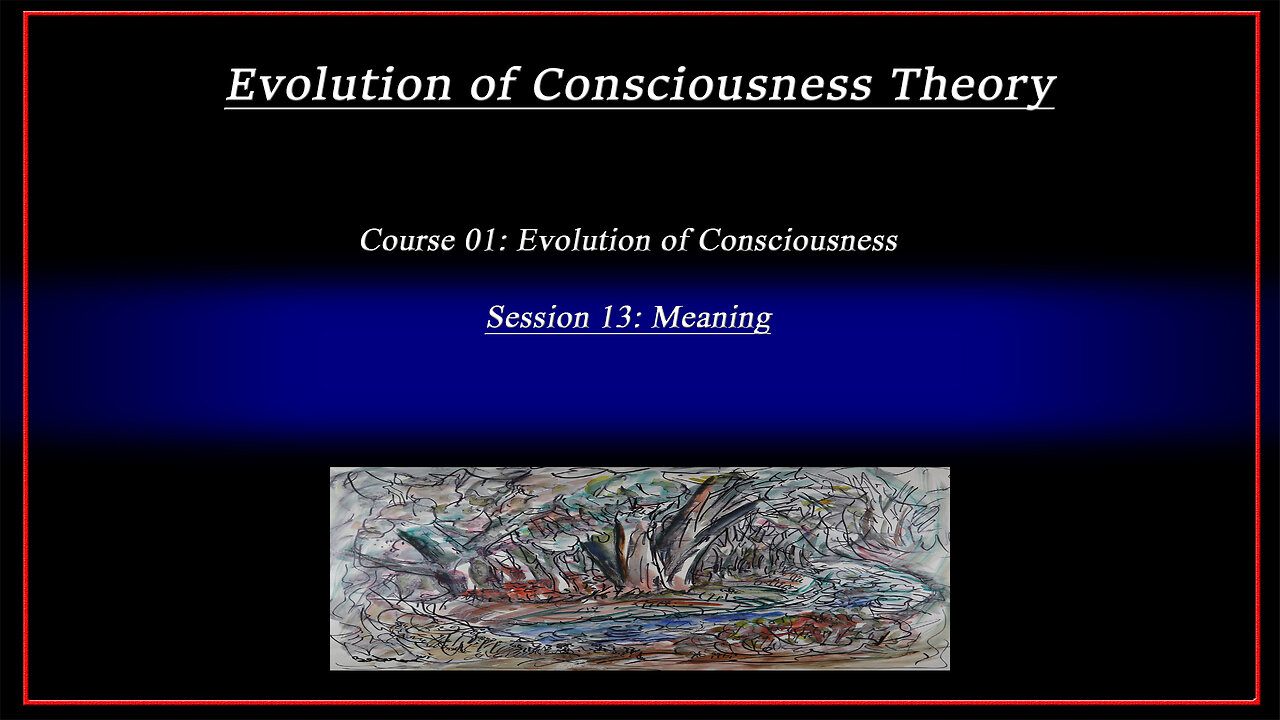 Evolution of Consciousness Theory

Course 01: Evolution of Consciousness

Session 13: Meaning